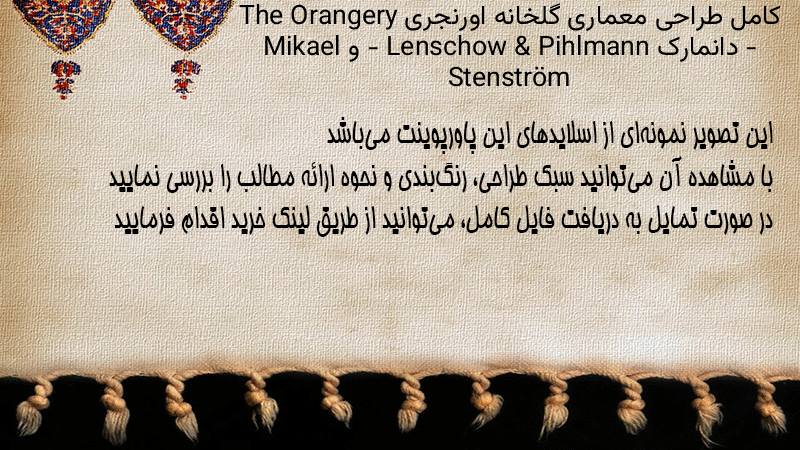 کامل طراحی معماری گلخانه اورنجری The Orangery - دانمارک Lenschow & Pihlmann - و Mikael Stenström

این تصویر نمونه‌ای از اسلایدهای این پاورپوینت می‌باشد
با مشاهده آن می‌توانید سبک طراحی، رنگ‌بندی و نحوه ارائه مطالب را بررسی نمایید
در صورت تمایل به دریافت فایل کامل، می‌توانید از طریق لینک خرید اقدام فرمایید